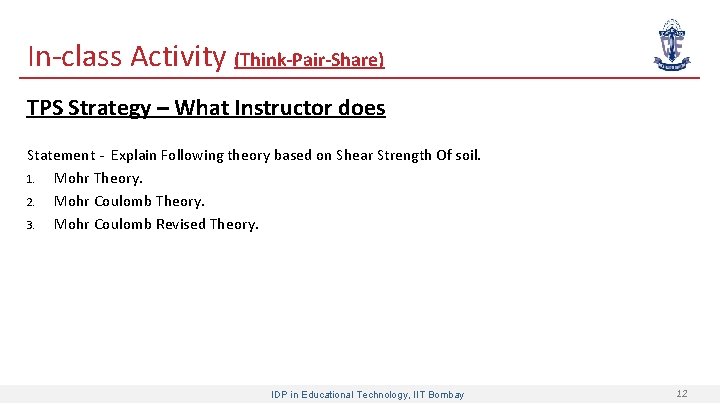 In-class Activity (Think-Pair-Share)

TPS Strategy – What Instructor does

Statement - Explain Following theory based on Shear Strength Of soil.

1. Mohr Theory.
2. Mohr Coulomb Theory.
3. Mohr Coulomb Revised Theory.

IDP in Educational Technology, IIT Bombay

12